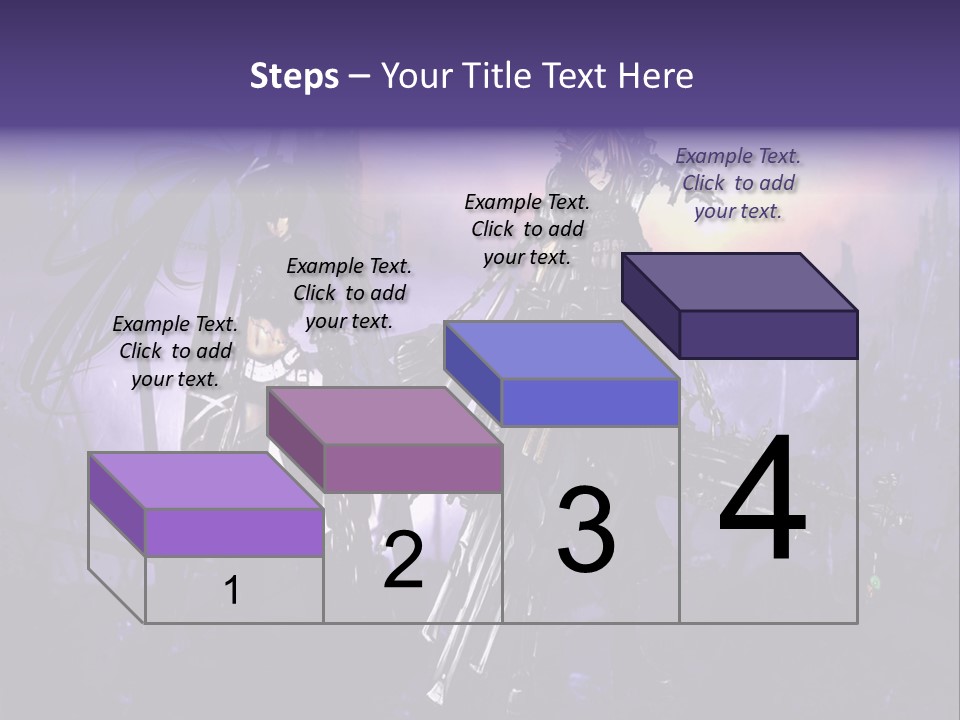 Steps – Your Title Text Here

Example Text. Click to add your text.

Example Text. Click to add your text.

Example Text. Click to add your text.

Example Text. Click to add your text.

1

2

3

4